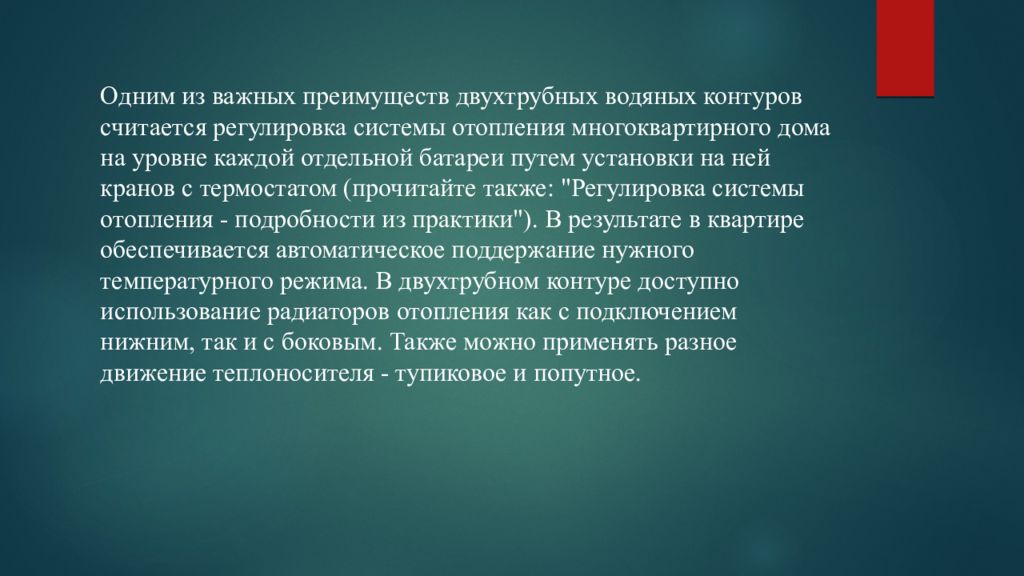 Одним из важных преимуществ двухтрубных водяных контуров считается регулировка системы отопления многоквартирного дома на уровне каждой отдельной батареи путем установки на ней кранов с термостатом (прочитайте также: "Регулировка системы отопления - подробности из практики"). В результате в квартире обеспечивается автоматическое поддержание нужного температурного режима. В двухтрубном контуре доступно использование радиаторов отопления как с подключением нижним, так и с боковым. Также можно применять разное движение теплоносителя - тупиковое и попутное.